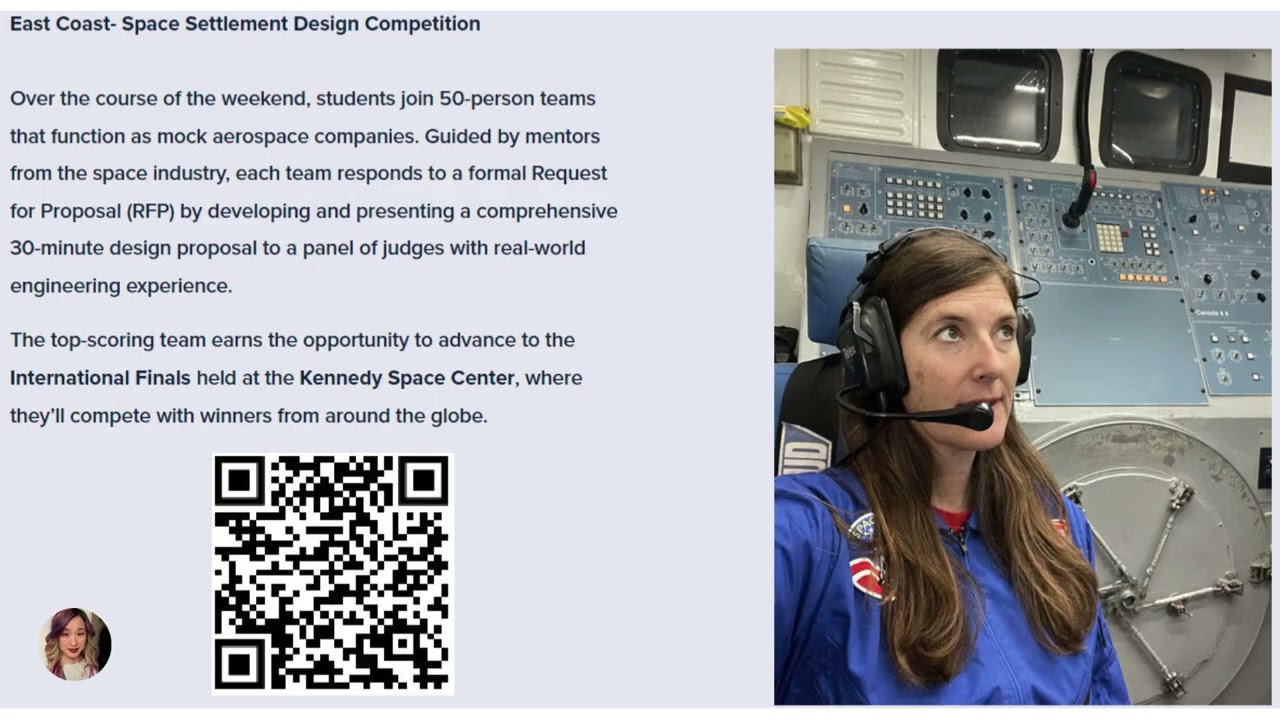 East Coast- Space Settlement Design Competition

Over the course of the weekend, students join 50-person teams that function as mock aerospace companies. Guided by mentors from the space industry, each team responds to a formal Request for Proposal (RFP) by developing and presenting a comprehensive 30-minute design proposal to a panel of judges with real-world engineering experience.

The top-scoring team earns the opportunity to advance to the International Finals held at the Kennedy Space Center, where they'll compete with winners from around the globe.